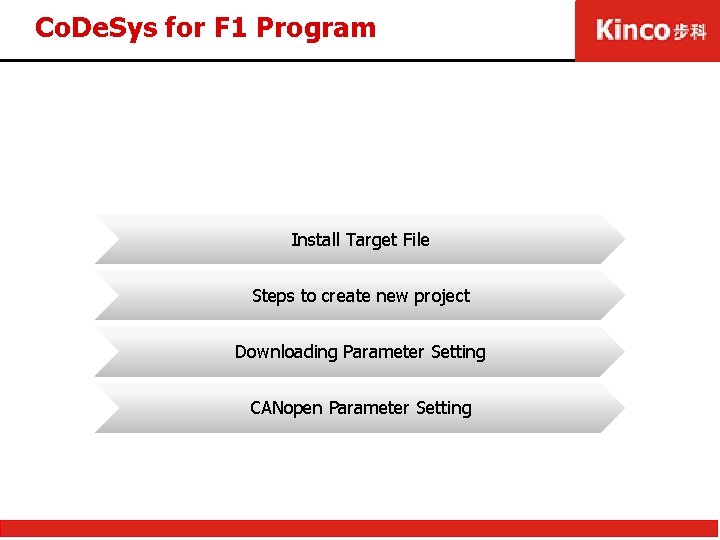 CoDeSys for F1 Program

Kinco 步科

Install Target File

Steps to create new project

Downloading Parameter Setting

CANopen Parameter Setting